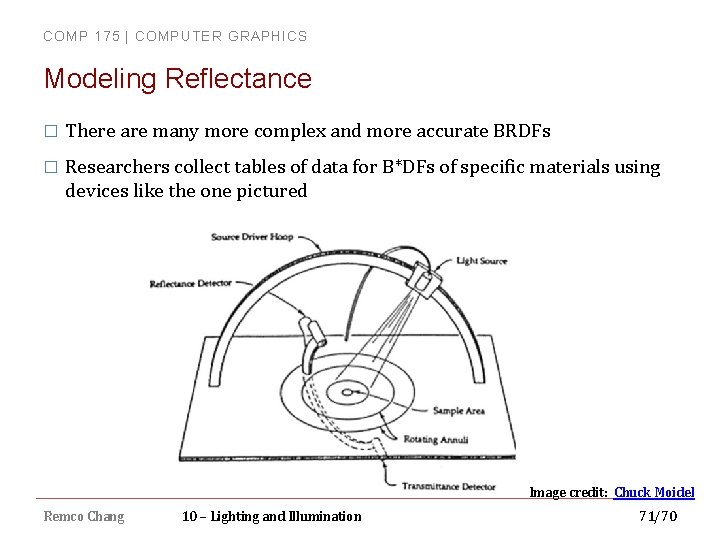 COMP 175 | COMPUTER GRAPHICS

Modeling Reflectance

□ There are many more complex and more accurate BRDFs

□ Researchers collect tables of data for B*DFs of specific materials using devices like the one pictured

Source Driver Hoop

Light Source

Reflectance Detector

Sample Area

Rotating Annuli

Transmittance Detector

Image credit: Chuck Moidel

Remco Chang

10 – Lighting and Illumination

71/70